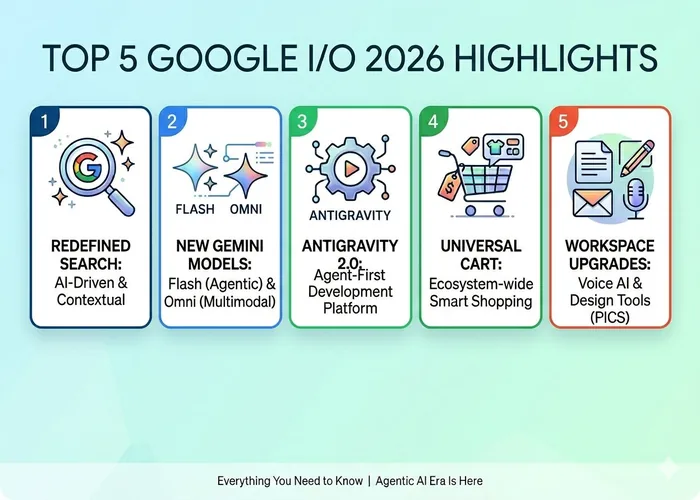 TOP 5 GOOGLE I/O 2026 HIGHLIGHTS

1
G
REDEFINED SEARCH:
AI-Driven & Contextual

2
FLASH OMNI
NEW GEMINI MODELS:
Flash (Agentic) & Omni (Multimodal)

3
ANTIGRAVITY
ANTIGRAVITY 2.0:
Agent-First Development Platform

4
$
UNIVERSAL CART:
Ecosystem-wide Smart Shopping

5
WORKSPACE UPGRADES:
Voice AI & Design Tools (PICS)

Everything You Need to Know | Agentic AI Era Is Here